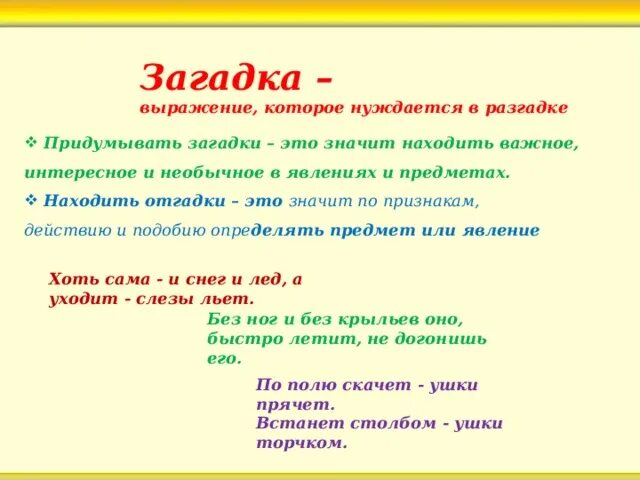 Загадка –
выражение, которое нуждается в разгадке

❖ Придумывать загадки – это значит находить важное, интересное и необычное в явлениях и предметах.

❖ Находить отгадки – это значит по признакам, действию и подобию определять предмет или явление

Хоть сама - и снег и лед, а уходит - слезы льет.

Без ног и без крыльев оно, быстро летит, не догонишь его.

По полю скачет - ушки прячет.
Встанет столбом - ушки торчком.